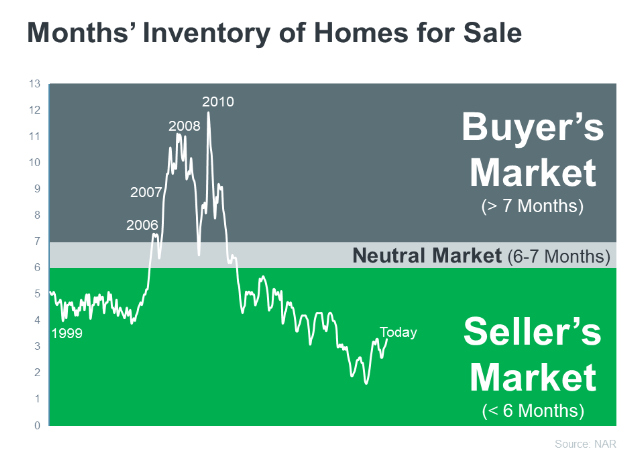 Months' Inventory of Homes for Sale

13
12
11
10
9
8
7
6
5
4
3
2
1
0

2010
2008
2007
2006
1999
Today

Buyer's Market
(> 7 Months)

Neutral Market (6-7 Months)

Seller's Market
(< 6 Months)

Source: NAR